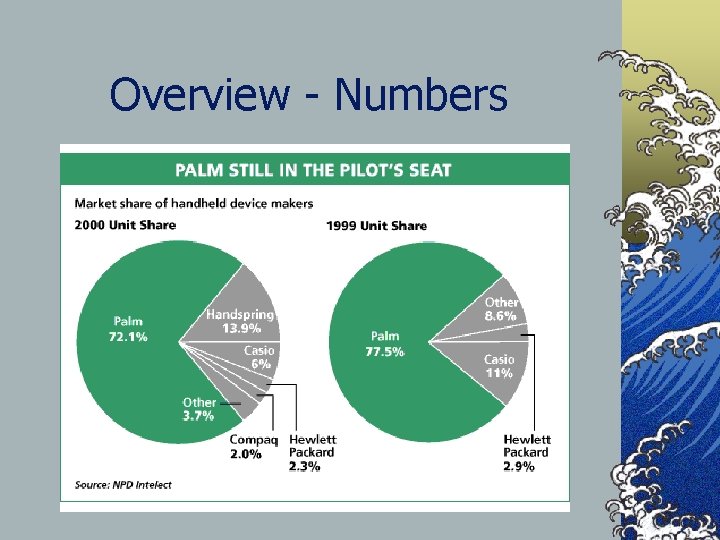 Overview - Numbers

PALM STILL IN THE PILOT'S SEAT

Market share of handheld device makers

2000 Unit Share

Palm 72.1%

Handspring 13.9%

Casio 6%

Other 3.7%

Compaq 2.0%

Hewlett Packard 2.3%

1999 Unit Share

Palm 77.5%

Other 8.6%

Casio 11%

Hewlett Packard 2.9%

Source: NPD Intelect